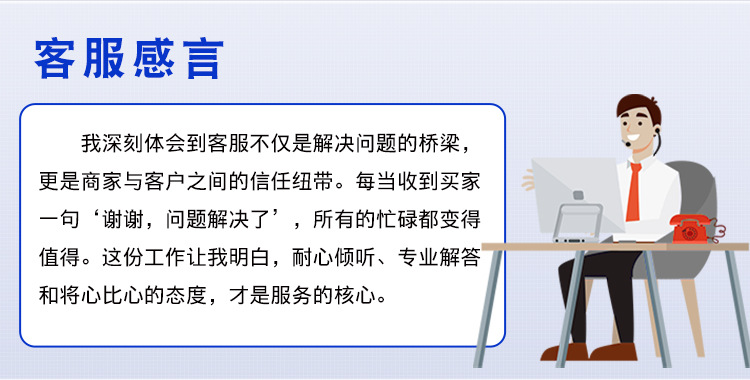 客服感言

我深刻体会到客服不仅是解决问题的桥梁，更是商家与客户之间的信任纽带。每当收到买家一句‘谢谢，问题解决了’，所有的忙碌都变得值得。这份工作让我明白，耐心倾听、专业解答和将心比心的态度，才是服务的核心。